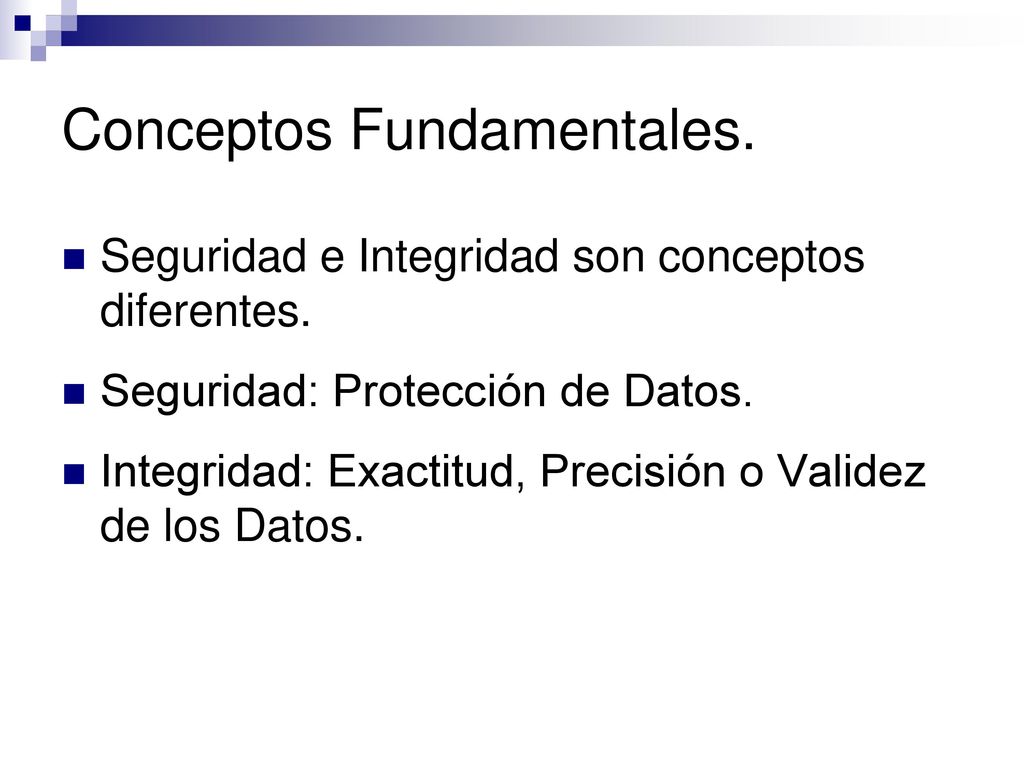 Conceptos Fundamentales.

Seguridad e Integridad son conceptos diferentes.

Seguridad: Protección de Datos.

Integridad: Exactitud, Precisión o Validez de los Datos.